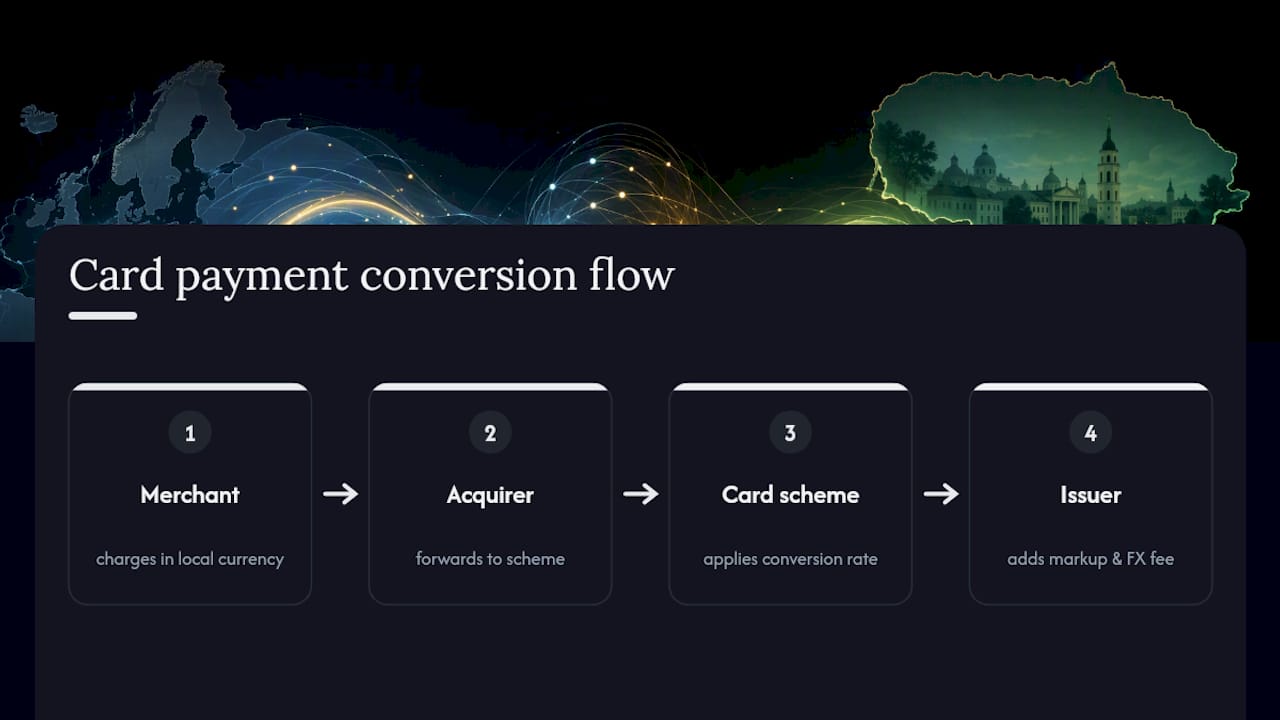 Card payment conversion flow

1
Merchant
charges in local currency

→

2
Acquirer
forwards to scheme

→

3
Card scheme
applies conversion rate

→

4
Issuer
adds markup & FX fee